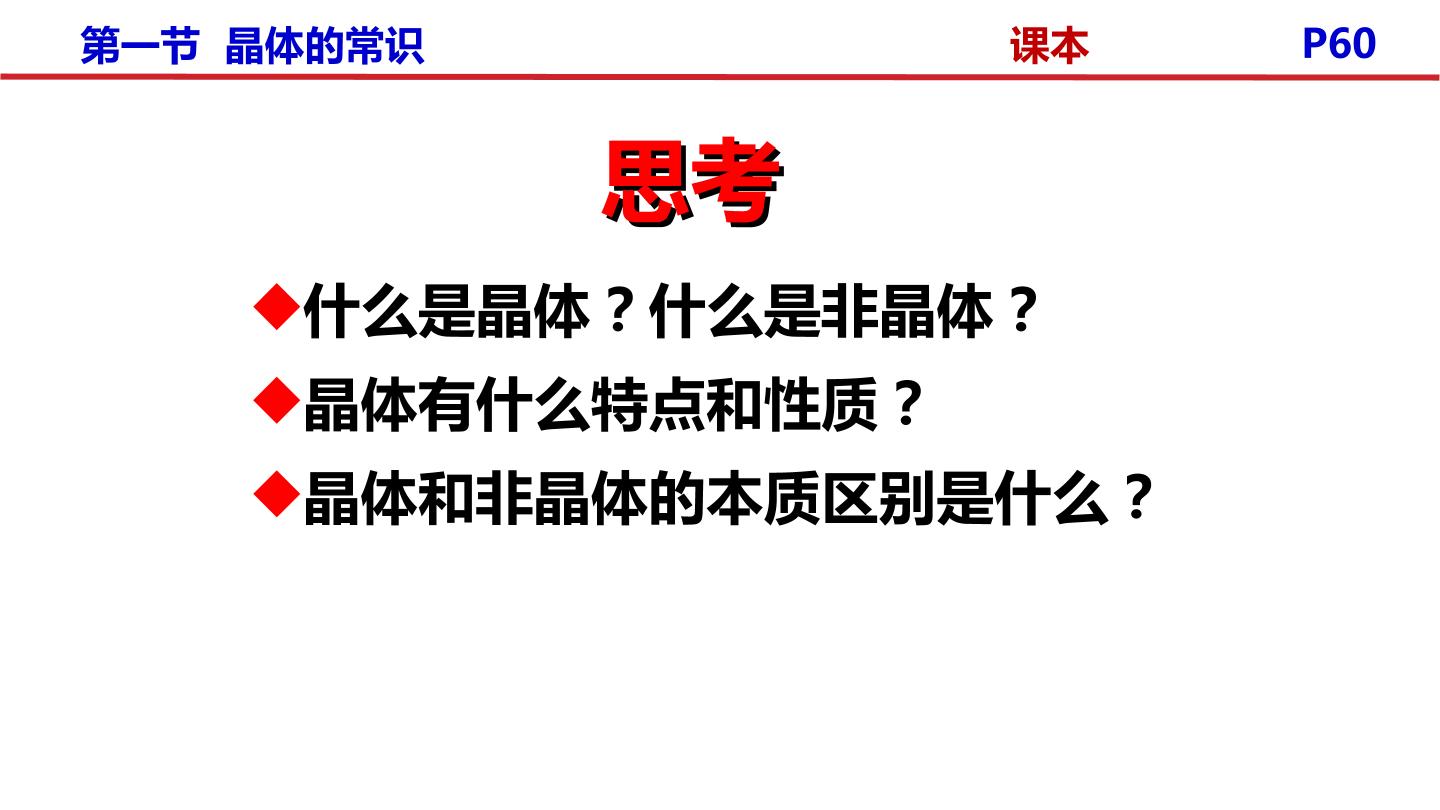 第一节 晶体的常识 课本 P60

思考

◆什么是晶体？什么是非晶体？

◆晶体有什么特点和性质？

◆晶体和非晶体的本质区别是什么？